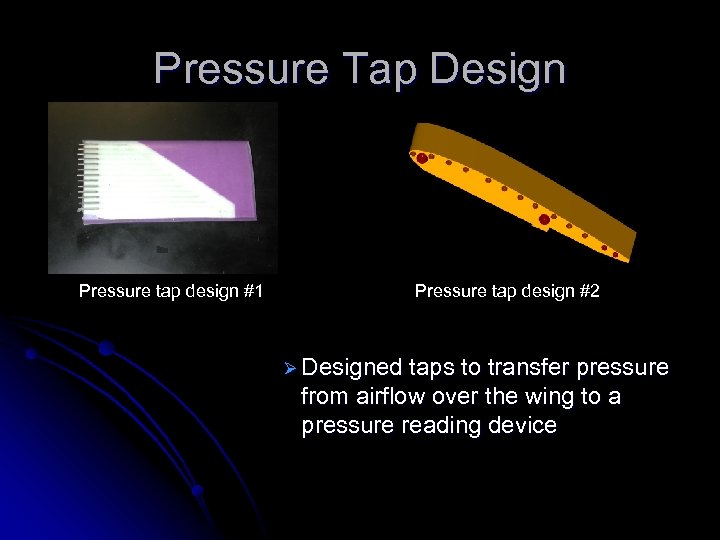 Pressure Tap Design

Pressure tap design #1

Pressure tap design #2

➢ Designed taps to transfer pressure from airflow over the wing to a pressure reading device